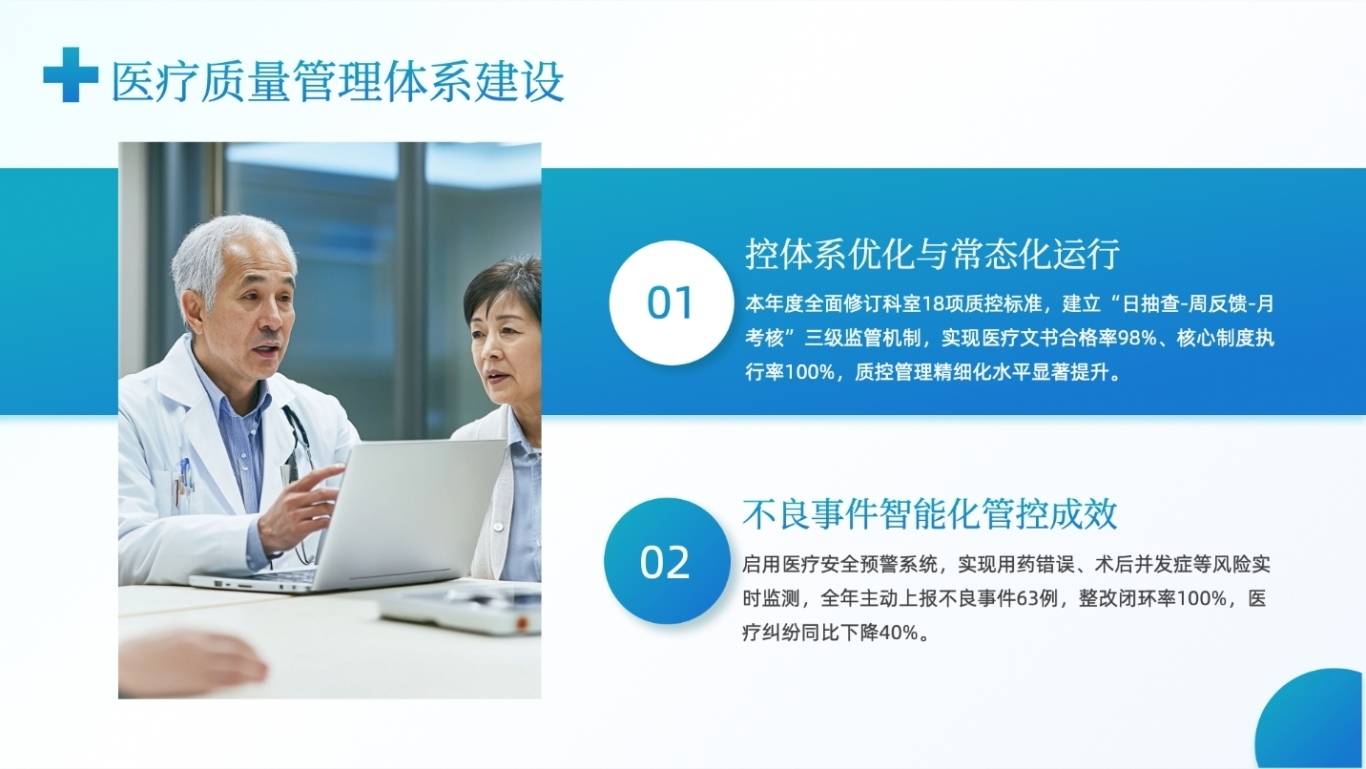 医疗质量管理体系建设

01

控体系优化与常态化运行

本年度全面修订科室18项质控标准，建立“日抽查-周反馈-月考核”三级监管机制，实现医疗文书合格率98%、核心制度执行率100%，质控管理精细化水平显著提升。

02

不良事件智能化管控成效

启用医疗安全预警系统，实现用药错误、术后并发症等风险实时监测，全年主动上报不良事件63例，整改闭环率100%，医疗纠纷同比下降40%。